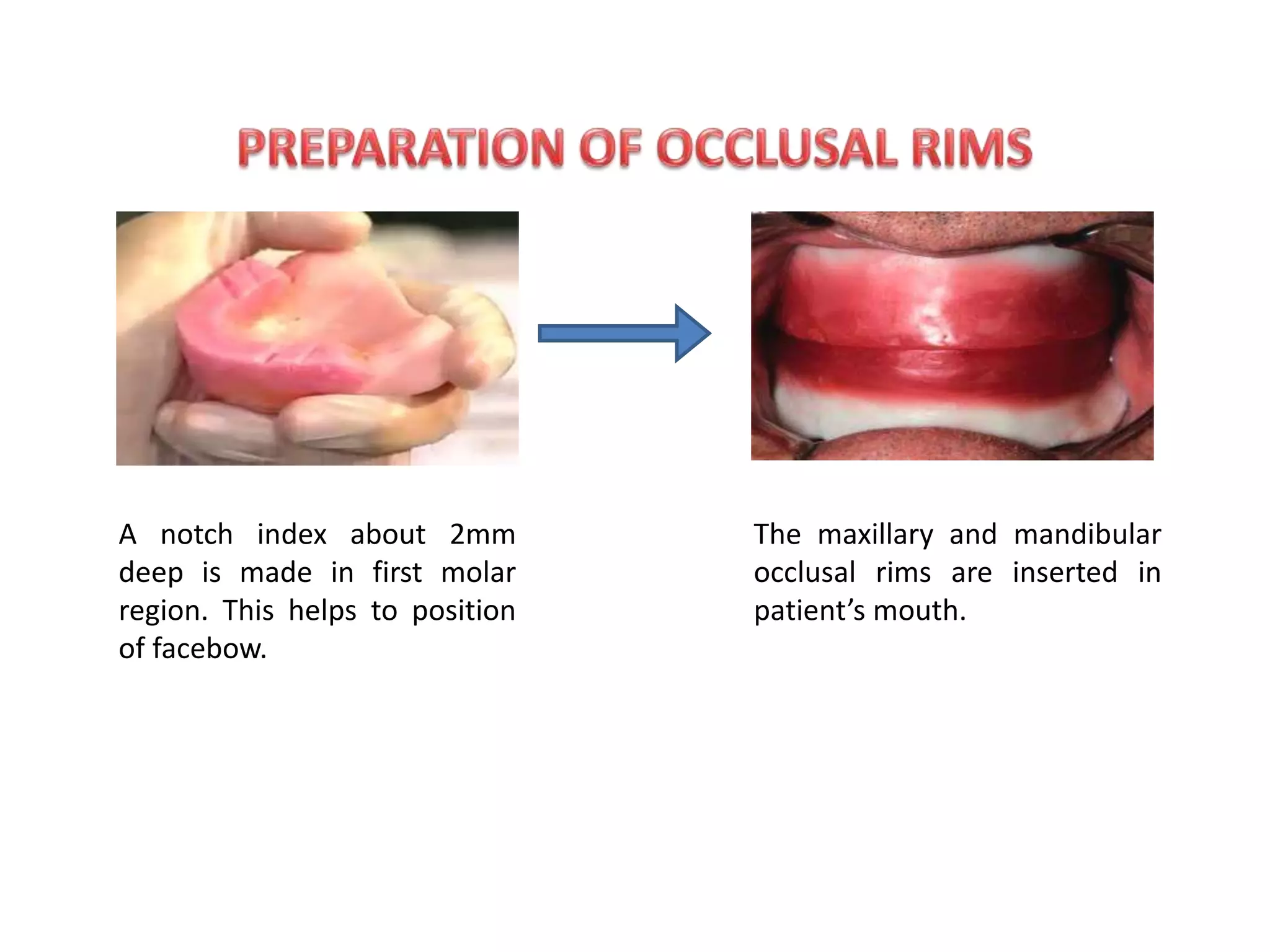 PREPARATION OF OCCLUSAL RIMS

A notch index about 2mm deep is made in first molar region. This helps to position of facebow.

The maxillary and mandibular occlusal rims are inserted in patient’s mouth.